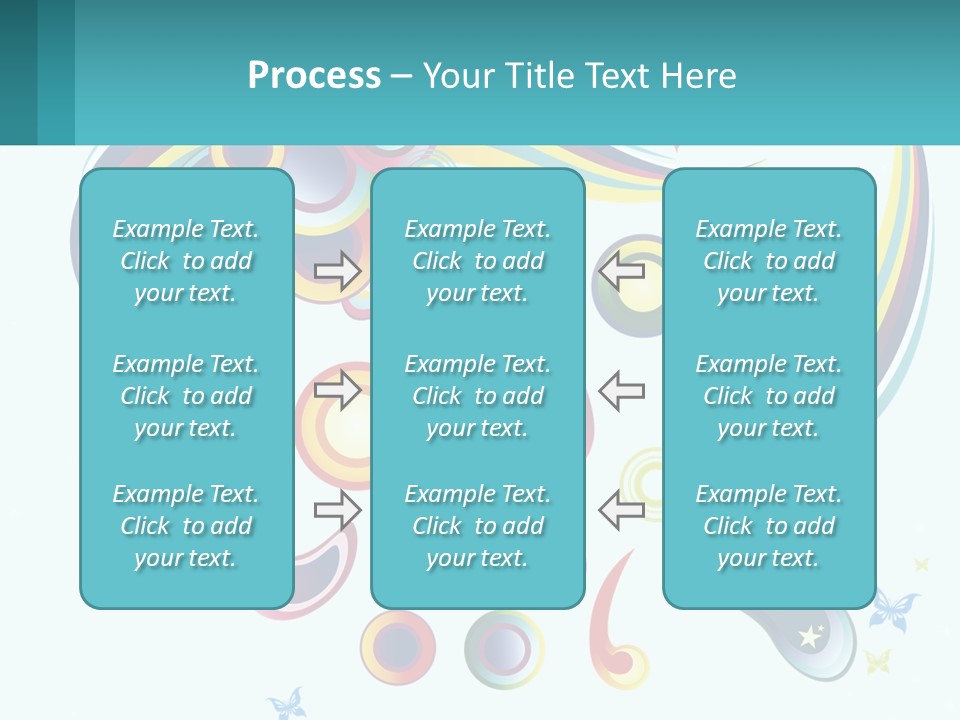 Process – Your Title Text Here

Example Text. Click to add your text.

Example Text. Click to add your text.

Example Text. Click to add your text.

Example Text. Click to add your text.

Example Text. Click to add your text.

Example Text. Click to add your text.

Example Text. Click to add your text.

Example Text. Click to add your text.

Example Text. Click to add your text.